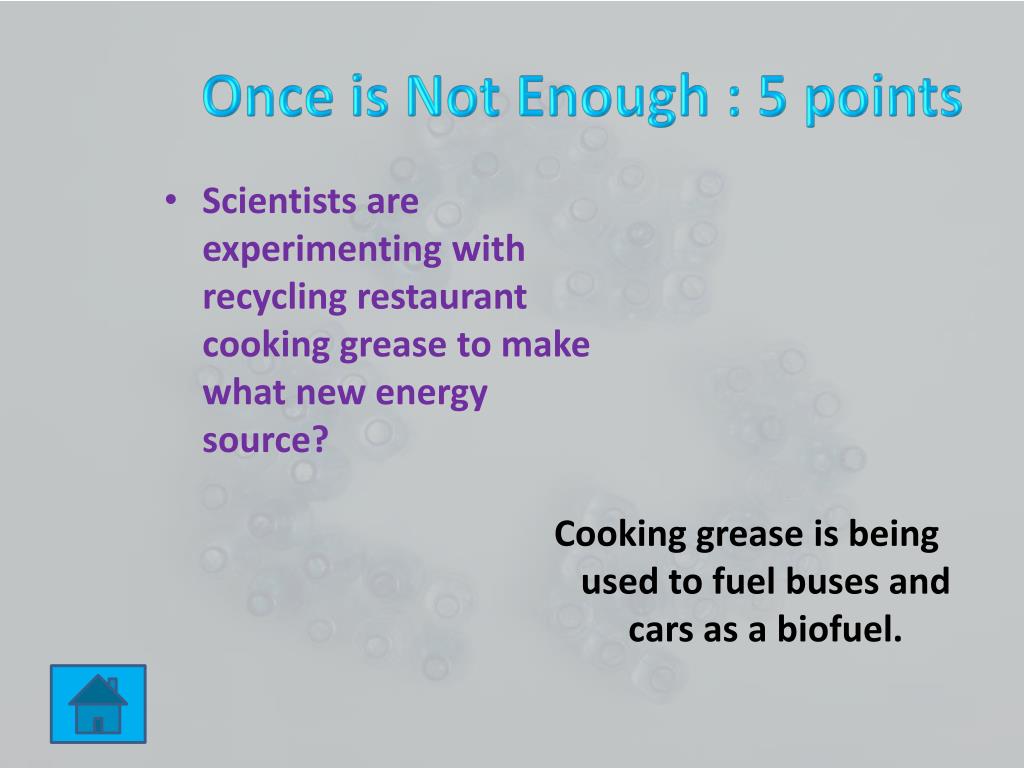 Once is Not Enough : 5 points

• Scientists are experimenting with recycling restaurant cooking grease to make what new energy source?

Cooking grease is being used to fuel buses and cars as a biofuel.